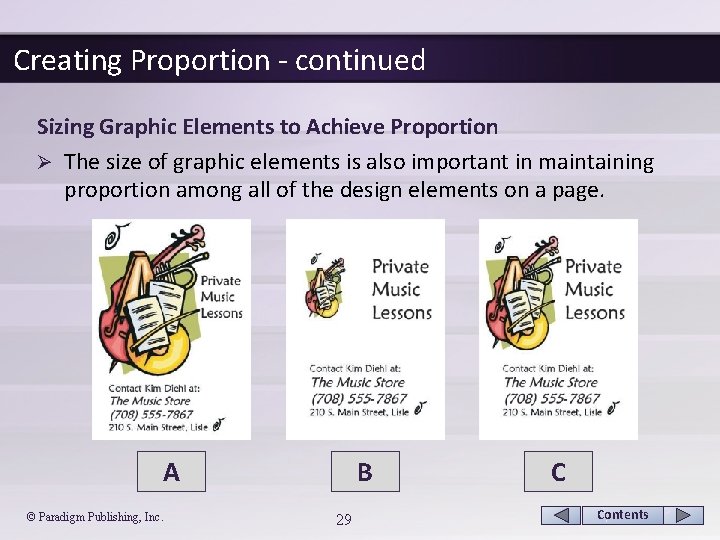 Creating Proportion - continued

Sizing Graphic Elements to Achieve Proportion

➢ The size of graphic elements is also important in maintaining proportion among all of the design elements on a page.

Private Music Lessons

Contact Kim Diehl at:
The Music Store
(708) 555-7867
210 S. Main Street, Lisle

Private Music Lessons

Contact Kim Diehl at:
The Music Store
(708) 555-7867
210 S. Main Street, Lisle

Private Music Lessons

Contact Kim Diehl at:
The Music Store
(708) 555-7867
210 S. Main Street, Lisle

A

B

C

© Paradigm Publishing, Inc.

29

Contents